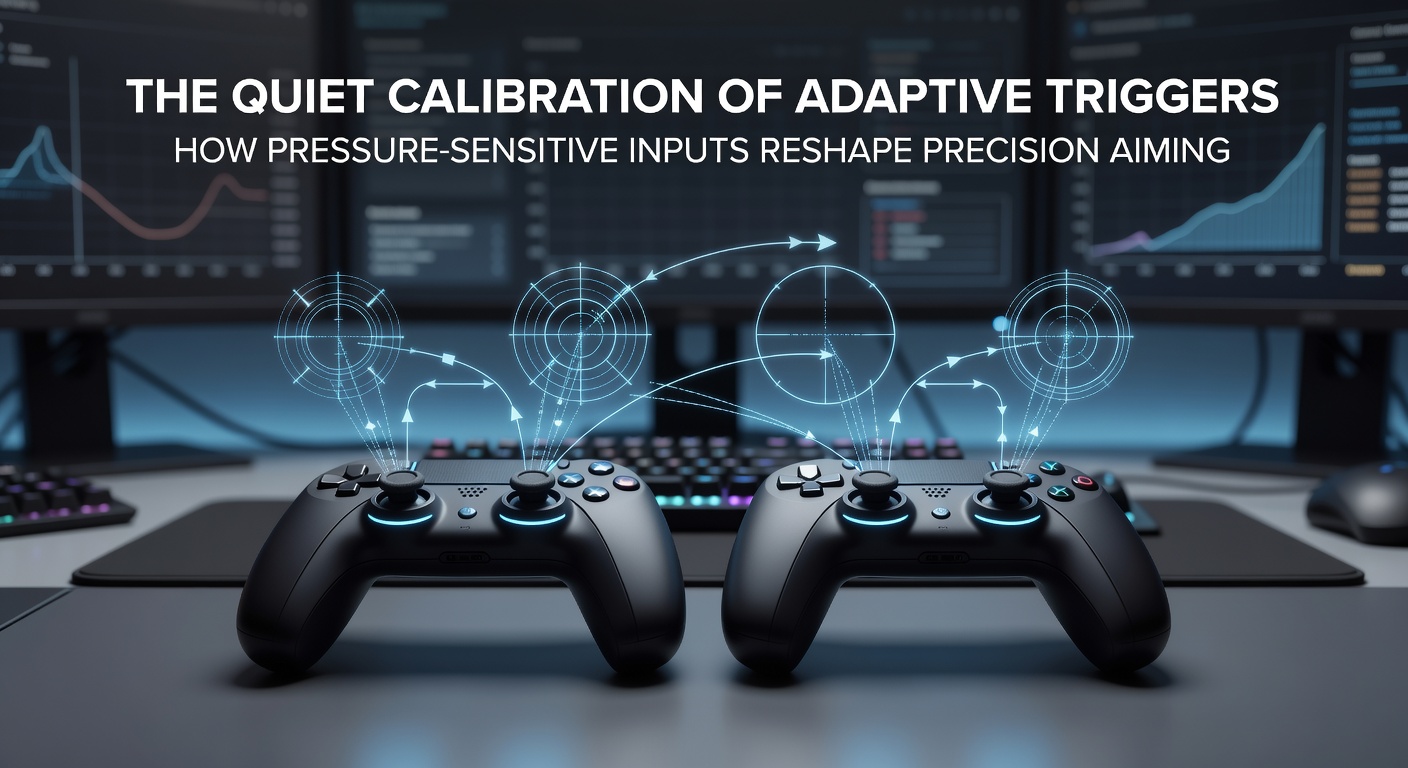 THE QUIET CALIBRATION OF ADAPTIVE TRIGGERS
HOW PRESSURE-SENSITIVE INPUTS RESHAPE PRECISION AIMING